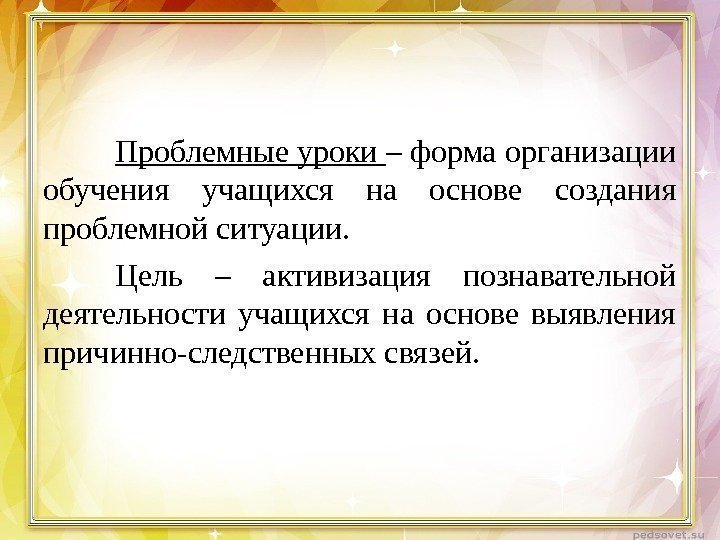 Проблемные уроки – форма организации обучения учащихся на основе создания проблемной ситуации.

Цель – активизация познавательной деятельности учащихся на основе выявления причинно-следственных связей.

pedsovet.su